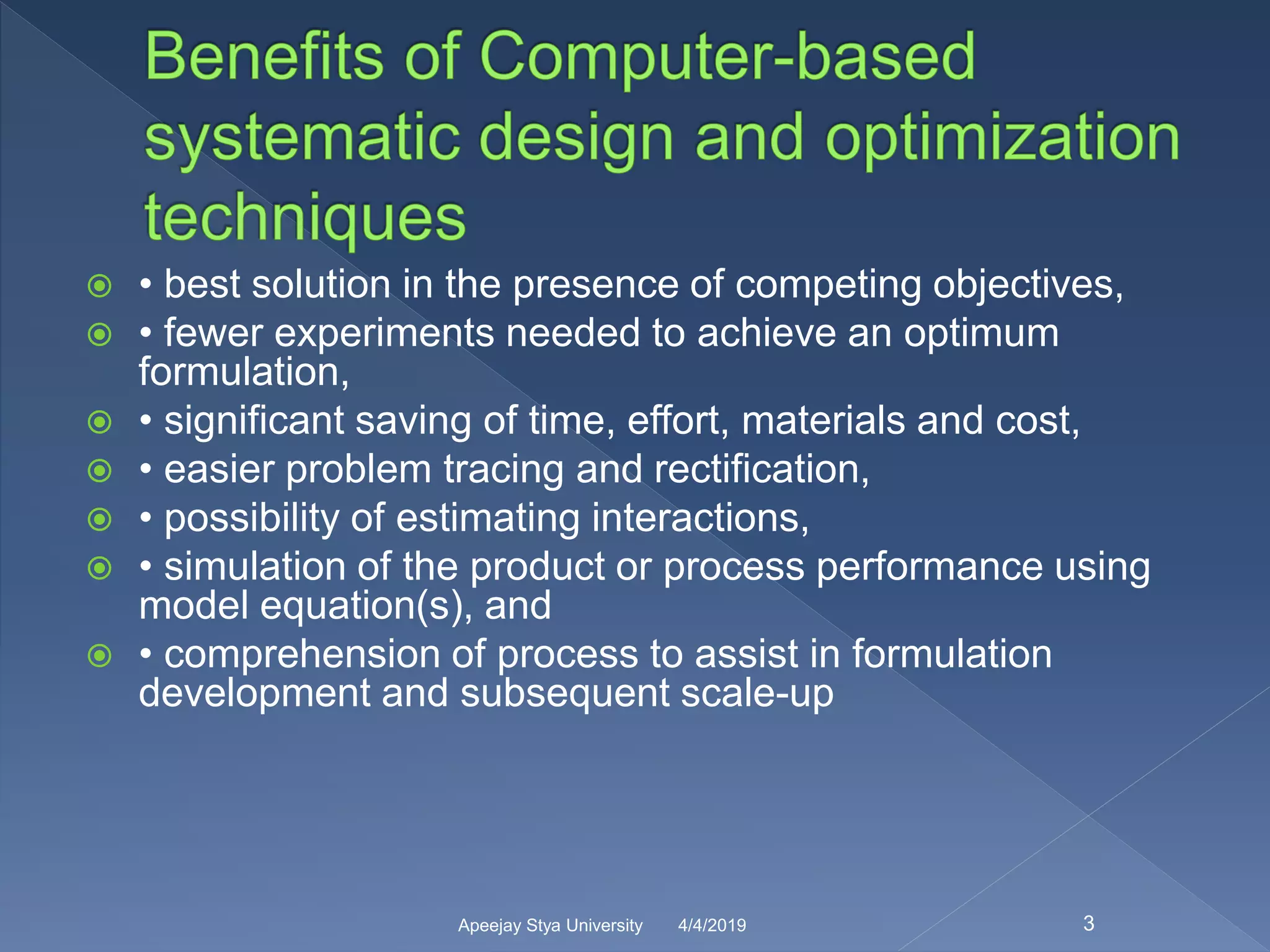 Benefits of Computer-based systematic design and optimization techniques

• best solution in the presence of competing objectives,

• fewer experiments needed to achieve an optimum formulation,

• significant saving of time, effort, materials and cost,

• easier problem tracing and rectification,

• possibility of estimating interactions,

• simulation of the product or process performance using model equation(s), and

• comprehension of process to assist in formulation development and subsequent scale-up

Apeejay Stya University 4/4/2019 3